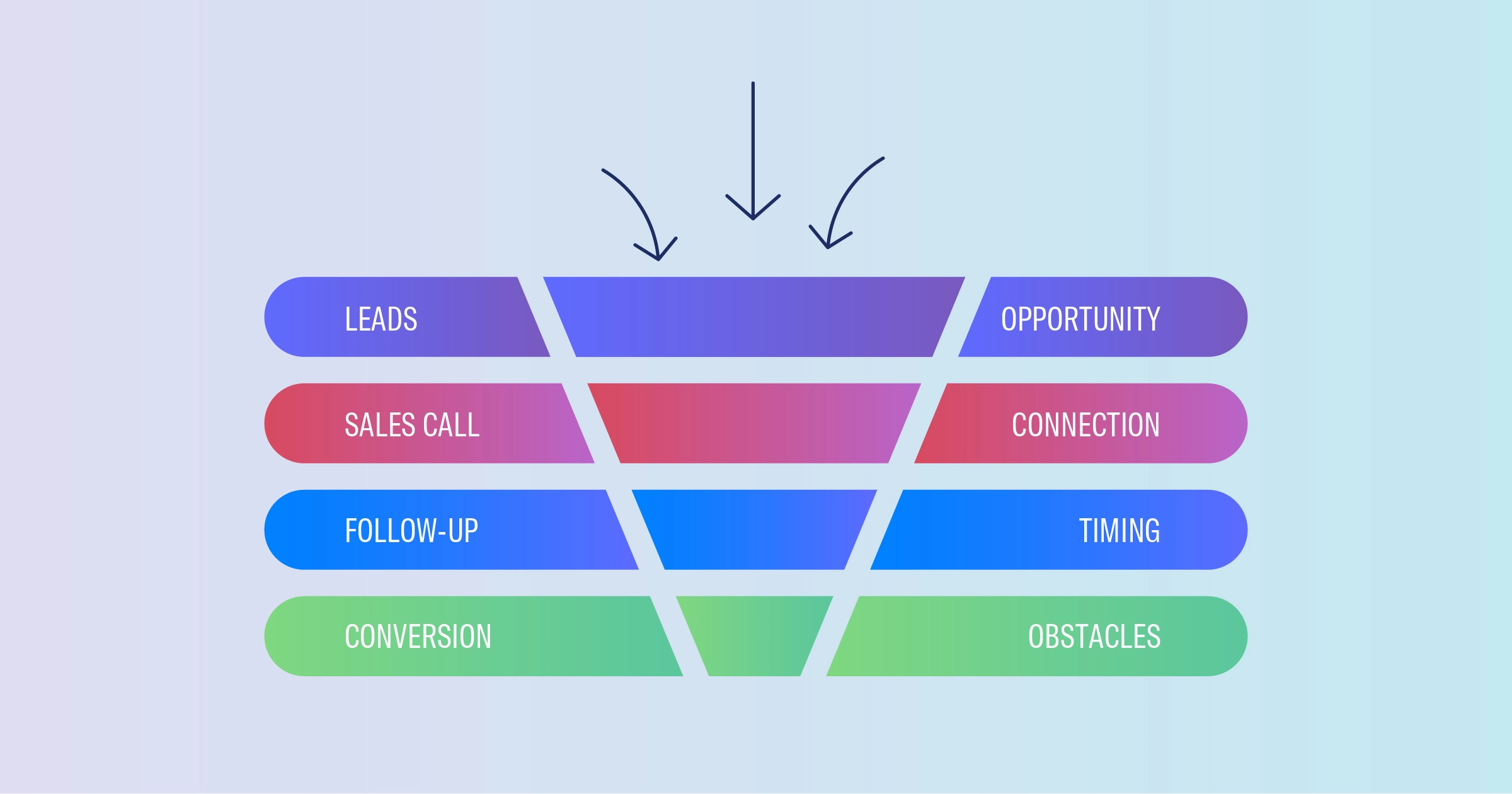 LEADS

OPPORTUNITY

SALES CALL

CONNECTION

FOLLOW-UP

TIMING

CONVERSION

OBSTACLES